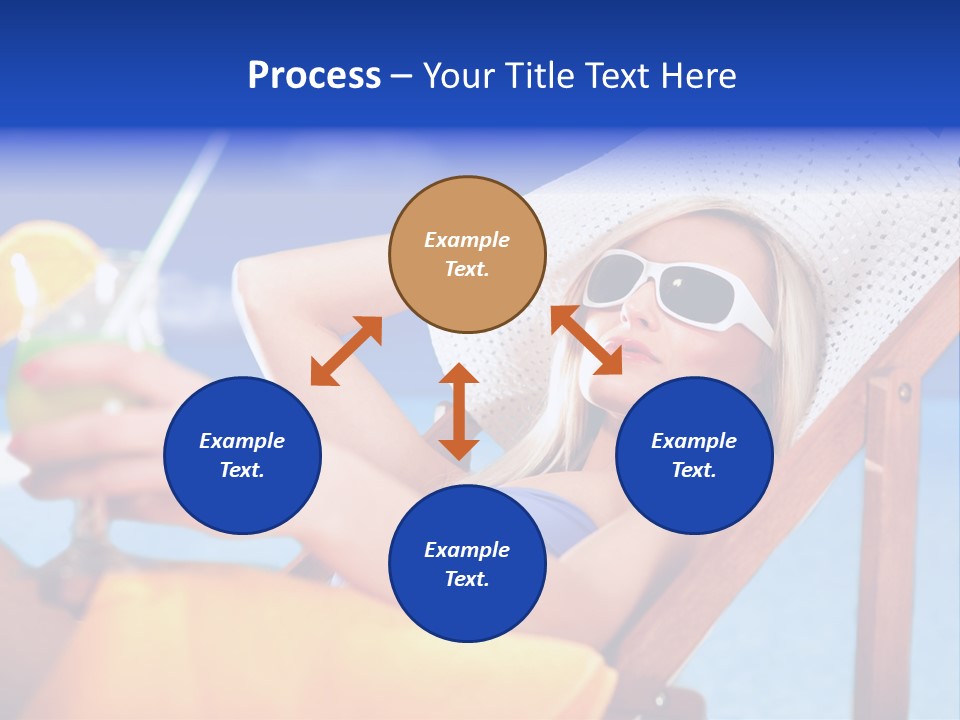 Process – Your Title Text Here

Example Text.

Example Text.

Example Text.

Example Text.